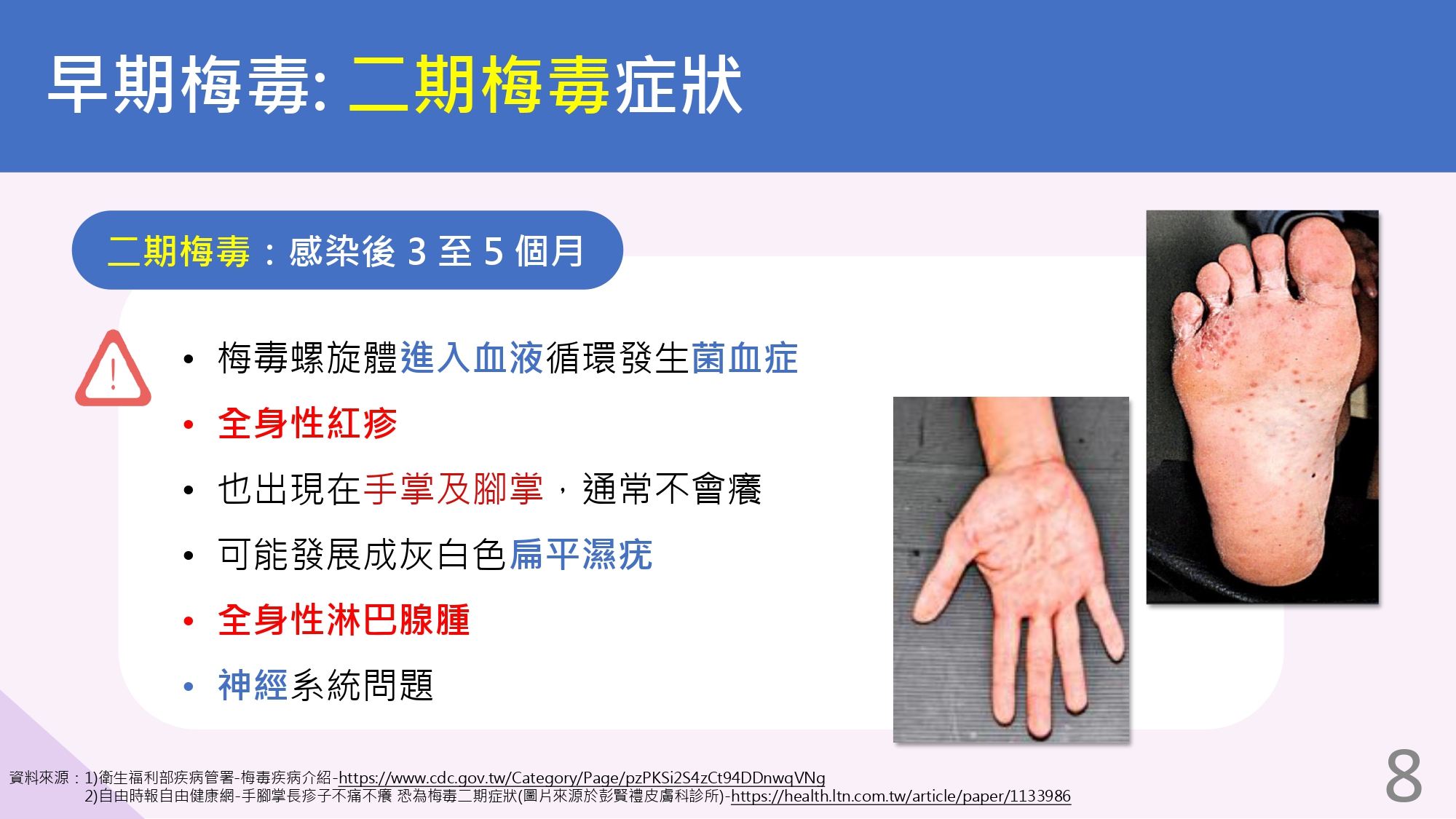 早期梅毒: 二期梅毒症狀

二期梅毒：感染後 3 至 5 個月

• 梅毒螺旋體進入血液循環發生菌血症
• 全身性紅疹
• 也出現在手掌及腳掌，通常不會癢
• 可能發展成灰白色扁平濕疣
• 全身性淋巴腺腫
• 神經系統問題

資料來源：1)衛生福利部疾病管署-梅毒疾病介紹-https://www.cdc.gov.tw/Category/Page/pzPKSi2S4zCt94DDnwqVNg
2)自由時報自由健康網-手腳掌長疹子不痛不癢 恐為梅毒二期症狀(圖片來源於彭賢禮皮膚科診所)-https://health.ltn.com.tw/article/paper/1133986

8